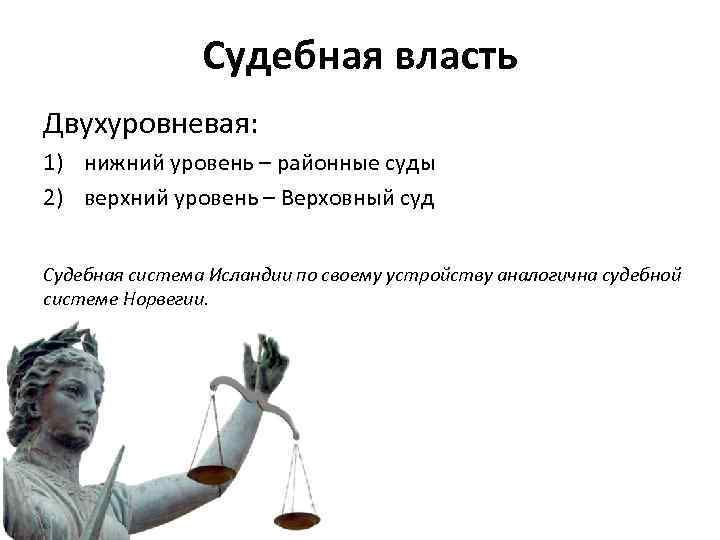 Судебная власть

Двухуровневая:

1) нижний уровень – районные суды

2) верхний уровень – Верховный суд

Судебная система Исландии по своему устройству аналогична судебной системе Норвегии.